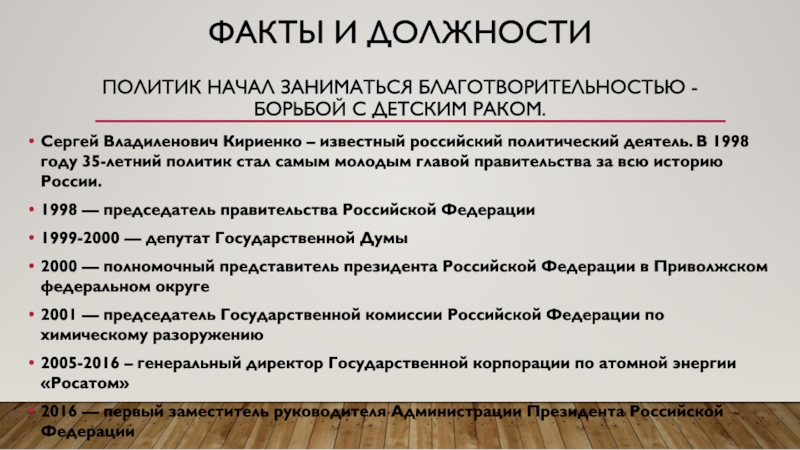 ФАКТЫ И ДОЛЖНОСТИ

ПОЛИТИК НАЧАЛ ЗАНИМАТЬСЯ БЛАГОТВОРИТЕЛЬНОСТЬЮ - БОРЬБОЙ С ДЕТСКИМ РАКОМ.

• Сергей Владиленович Кириенко – известный российский политический деятель. В 1998 году 35-летний политик стал самым молодым главой правительства за всю историю России.
• 1998 — председатель правительства Российской Федерации
• 1999-2000 — депутат Государственной Думы
• 2000 — полномочный представитель президента Российской Федерации в Приволжском федеральном округе
• 2001 — председатель Государственной комиссии Российской Федерации по химическому разоружению
• 2005-2016 – генеральный директор Государственной корпорации по атомной энергии «Росатом»
• 2016 — первый заместитель руководителя Администрации Президента Российской Федерации